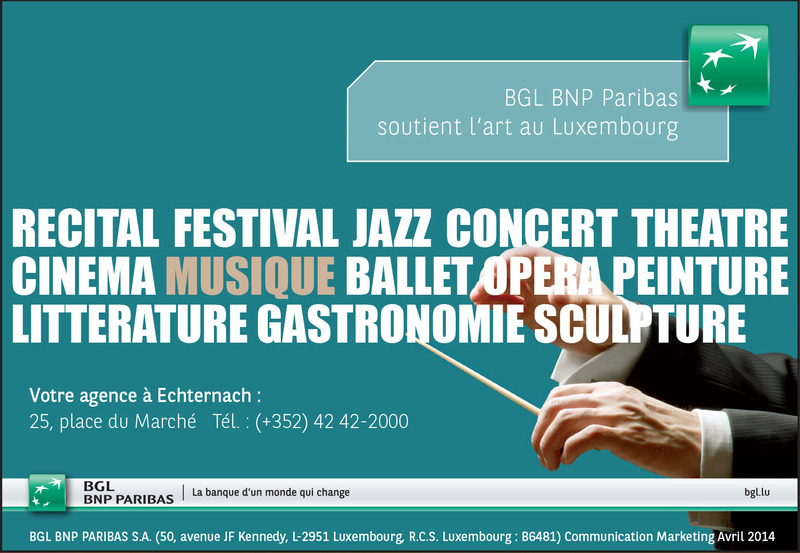 BGL BNP Paribas
soutient l'art au Luxembourg

RECITAL FESTIVAL JAZZ CONCERT THEATRE CINEMA MUSIQUE BALLET OPERA PEINTURE LITTERATURE GASTRONOMIE SCULPTURE

Votre agence à Echternach :
25, place du Marché Tél. : (+352) 42 42-2000

BGL BNP PARIBAS | La banque d'un monde qui change

bgl.lu

BGL BNP PARIBAS S.A. (50, avenue JF Kennedy, L-2951 Luxembourg, R.C.S. Luxembourg : B6481) Communication Marketing Avril 2014